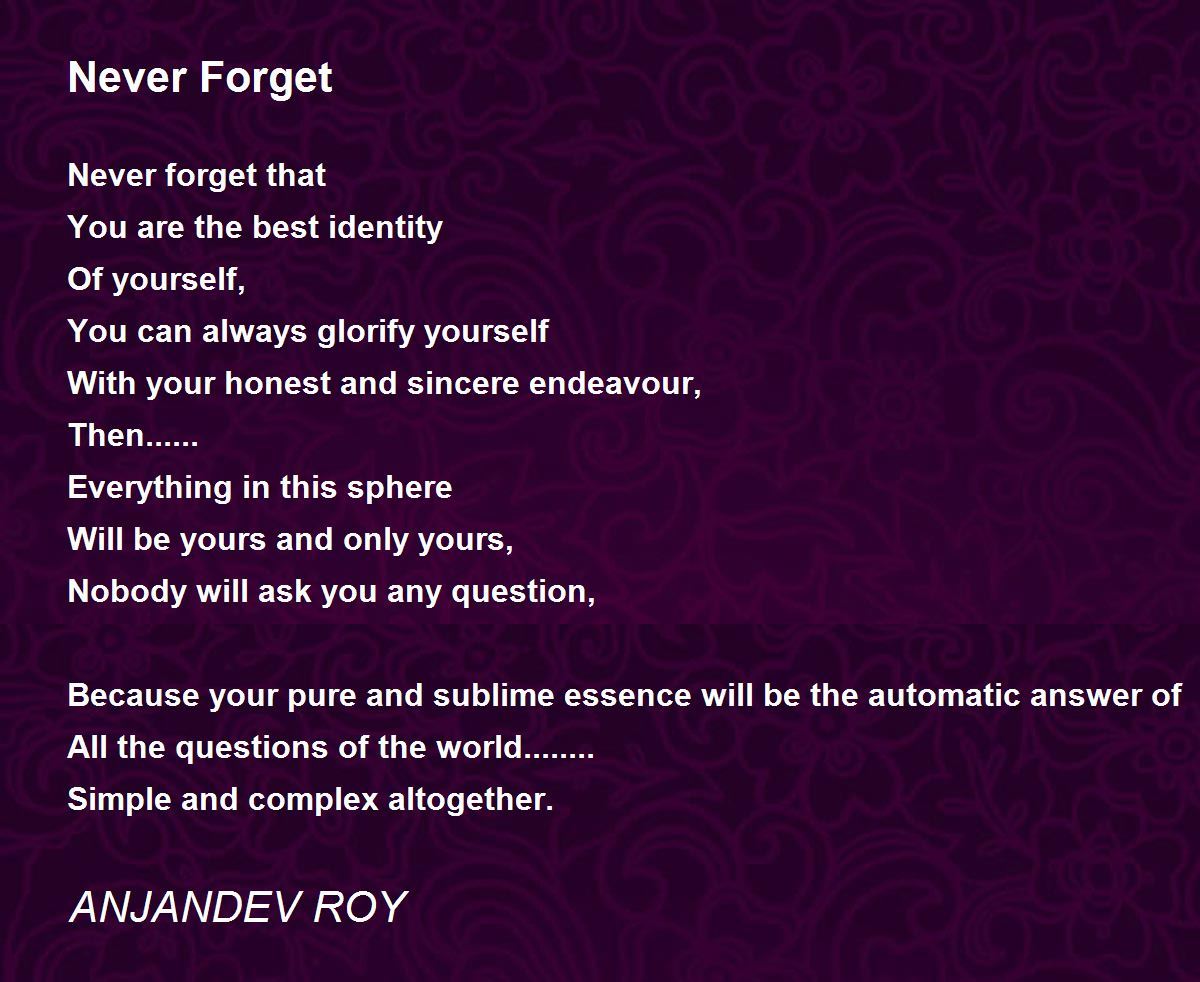 Never Forget

Never forget that
You are the best identity
Of yourself,
You can always glorify yourself
With your honest and sincere endeavour,
Then......
Everything in this sphere
Will be yours and only yours,
Nobody will ask you any question,

Because your pure and sublime essence will be the automatic answer of
All the questions of the world........
Simple and complex altogether.

ANJANDEV ROY